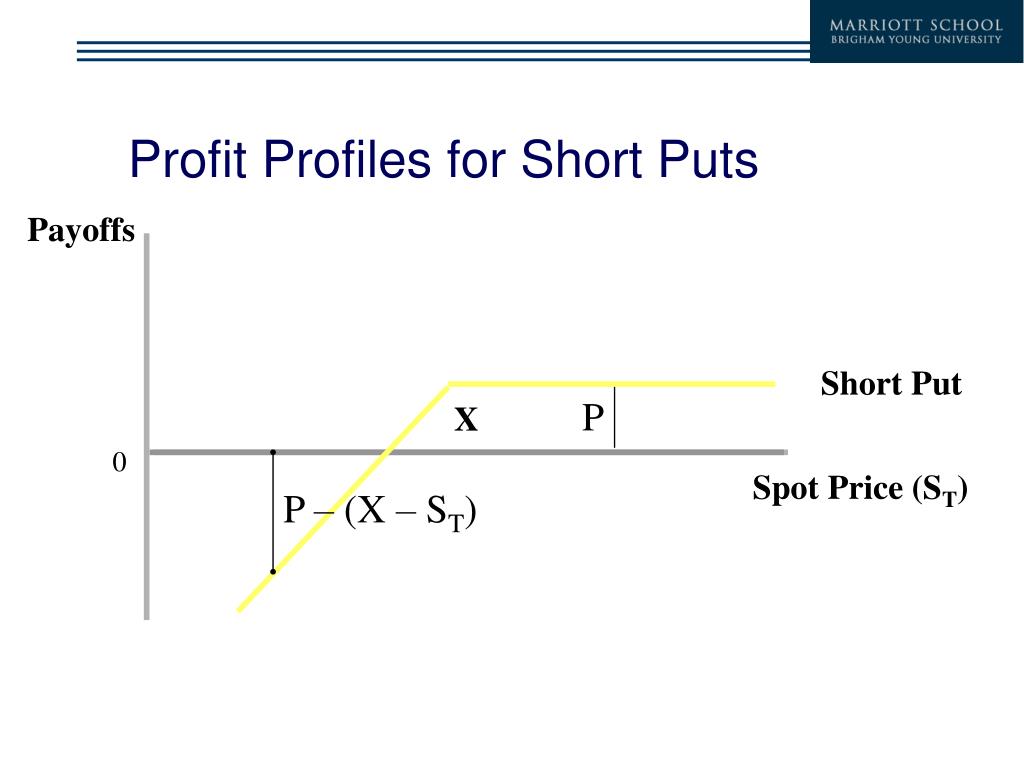 MARRIOTT SCHOOL
BRIGHAM YOUNG UNIVERSITY

Profit Profiles for Short Puts

Payoffs

Short Put

X

P

0

Spot Price ($S_T$)

$P - (X - S_T)$